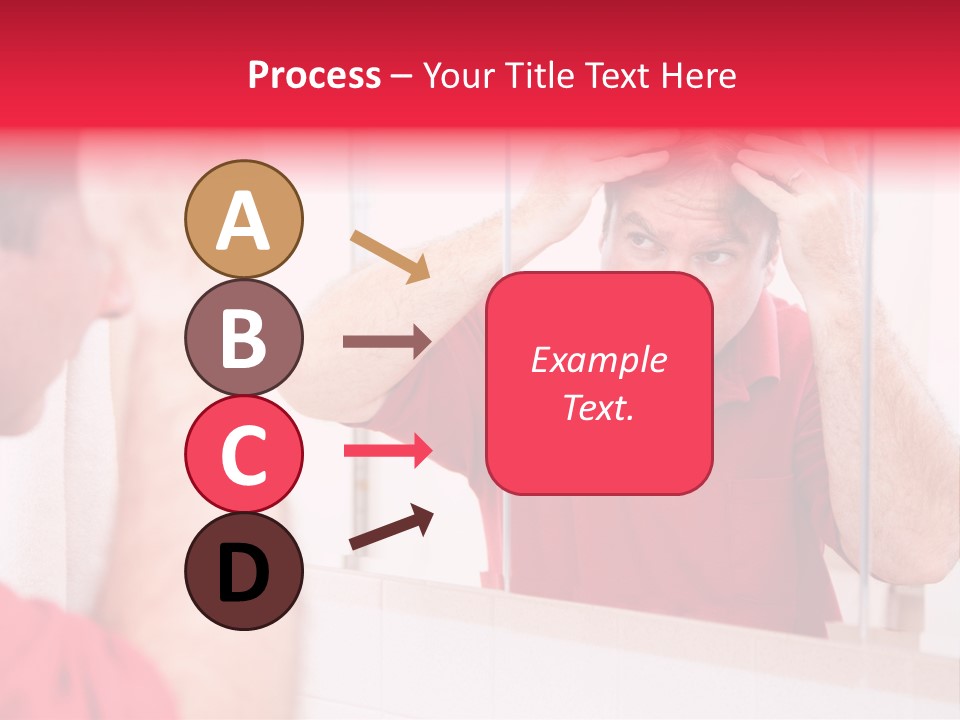 Process – Your Title Text Here

A

B

C

D

Example Text.